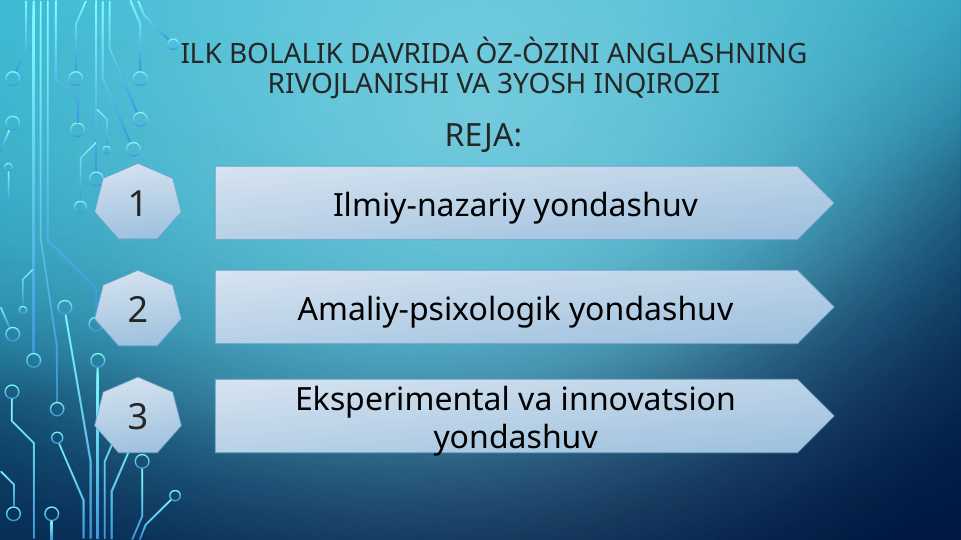 ILK BOLALIK DAVRIDA ÒZ-ÒZINI ANGLASHNING RIVOJLANISHI VA 3YOSH INQIROZI

REJA:

1

Ilmiy-nazariy yondashuv

2

Amaliy-psixologik yondashuv

3

Eksperimental va innovatsion yondashuv